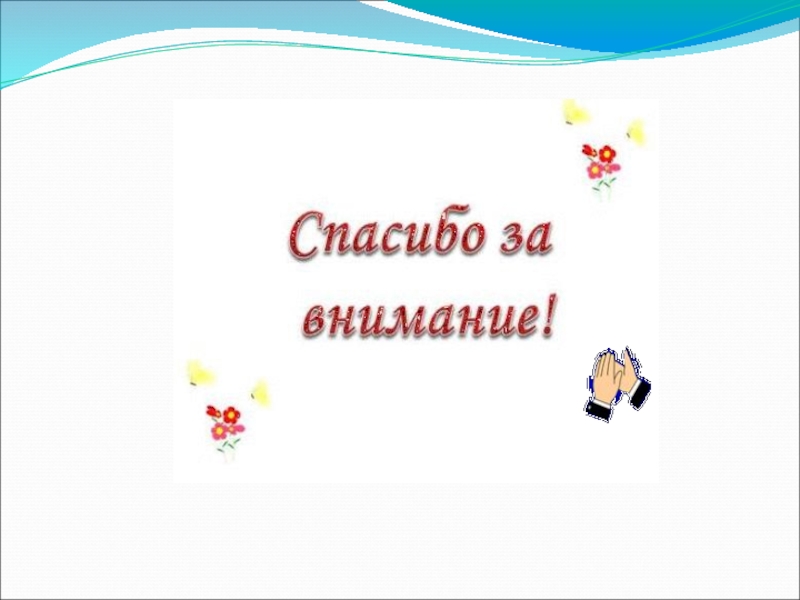 Спасибо за внимание!